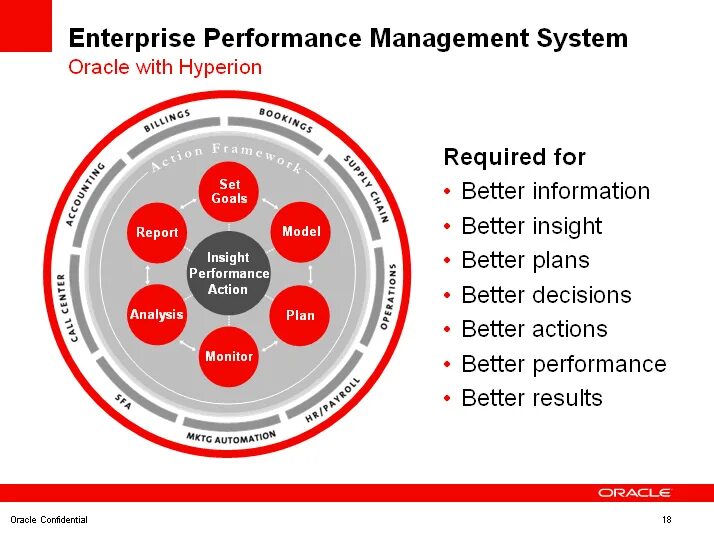 Enterprise Performance Management System
Oracle with Hyperion

BILLINGS
BOOKINGS
SUPPLY CHAIN
OPERATIONS
HR/PAYROLL
MKTG AUTOMATION
SFA
CALL CENTER
ACCOUNTING

Action Framework

Set Goals
Model
Plan
Monitor
Analysis
Report

Insight Performance Action

Required for
• Better information
• Better insight
• Better plans
• Better decisions
• Better actions
• Better performance
• Better results

ORACLE

Oracle Confidential

18